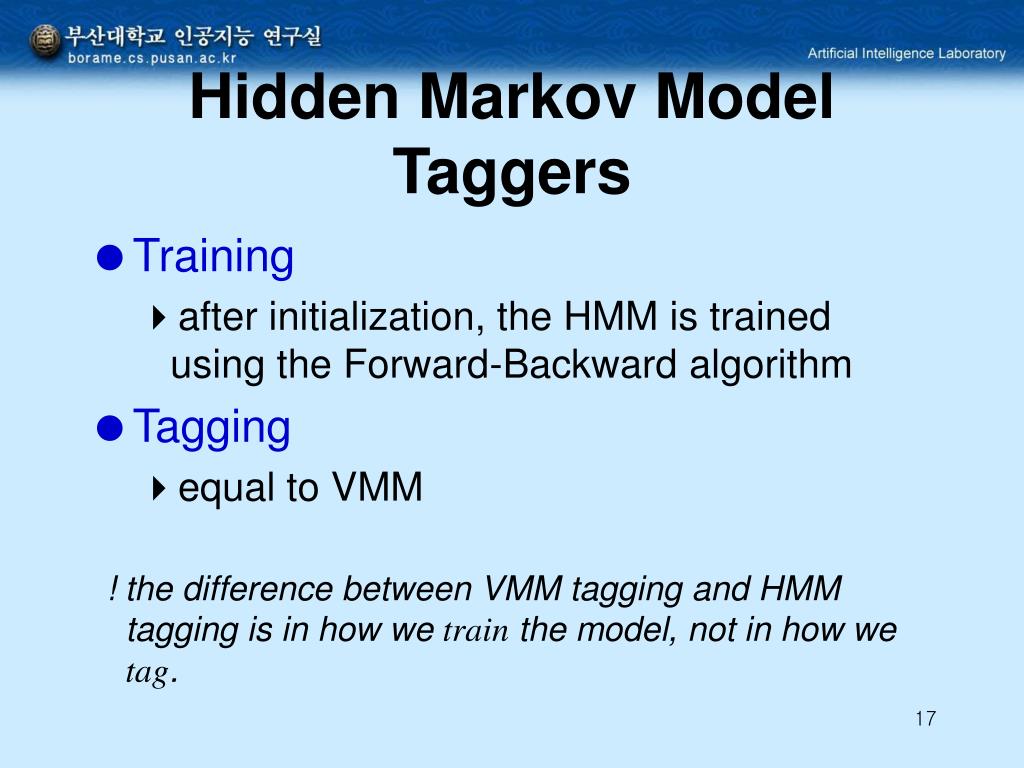 부산대학교 인공지능 연구실
borame.cs.pusan.ac.kr

Artificial Intelligence Laboratory

Hidden Markov Model Taggers

Training

after initialization, the HMM is trained using the Forward-Backward algorithm

Tagging

equal to VMM

! the difference between VMM tagging and HMM tagging is in how we train the model, not in how we tag.

17